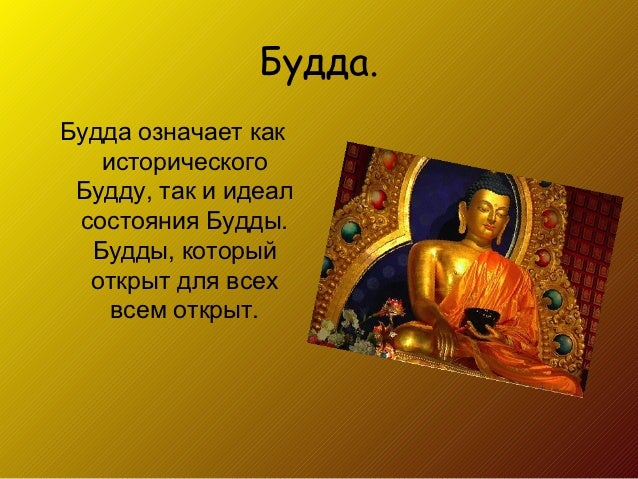 Будда.

Будда означает как исторического Будду, так и идеал состояния Будды. Будды, который открыт для всех всем открыт.